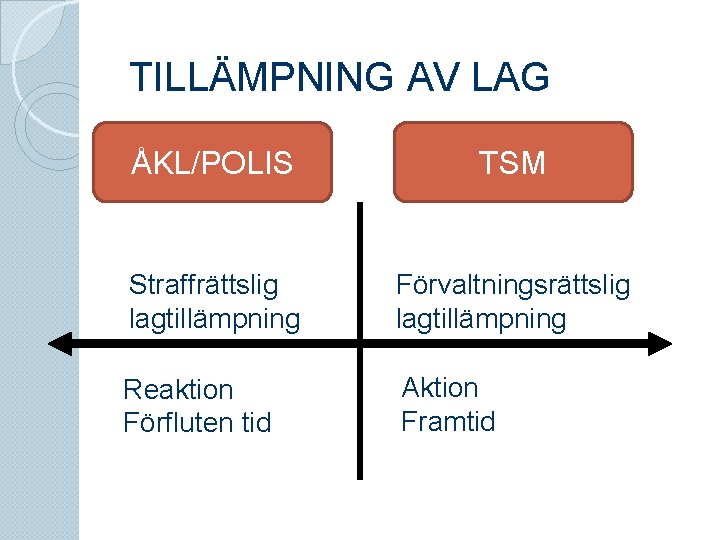 TILLÄMPNING AV LAG

ÅKL/POLIS

TSM

Straffrättslig lagtillämpning

Förvaltningsrättslig lagtillämpning

Reaktion
Förfluten tid

Aktion
Framtid